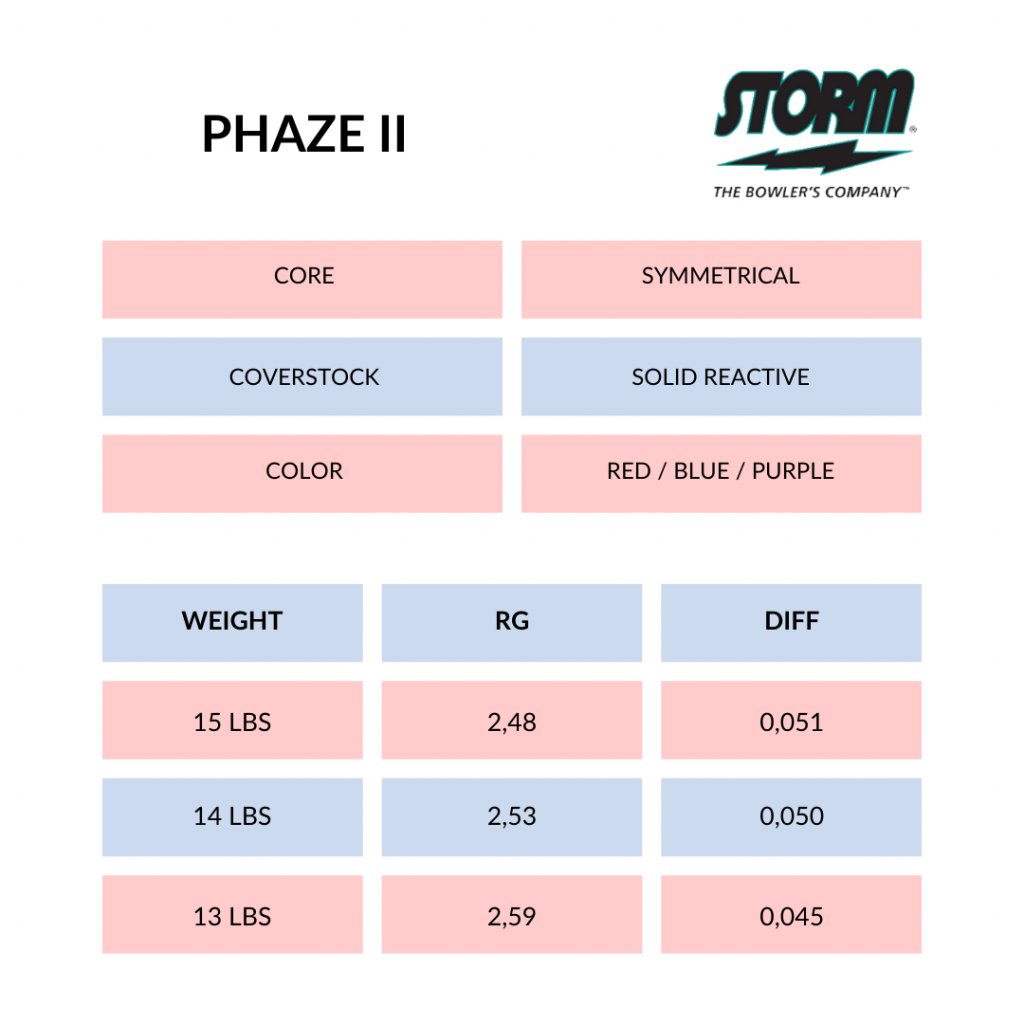 PHAZE II

STORM®
THE BOWLER'S COMPANY™

| CORE | SYMMETRICAL |
|---|---|
| COVERSTOCK | SOLID REACTIVE |
| COLOR | RED / BLUE / PURPLE |

| WEIGHT | RG | DIFF |
|---|---|---|
| 15 LBS | 2,48 | 0,051 |
| 14 LBS | 2,53 | 0,050 |
| 13 LBS | 2,59 | 0,045 |